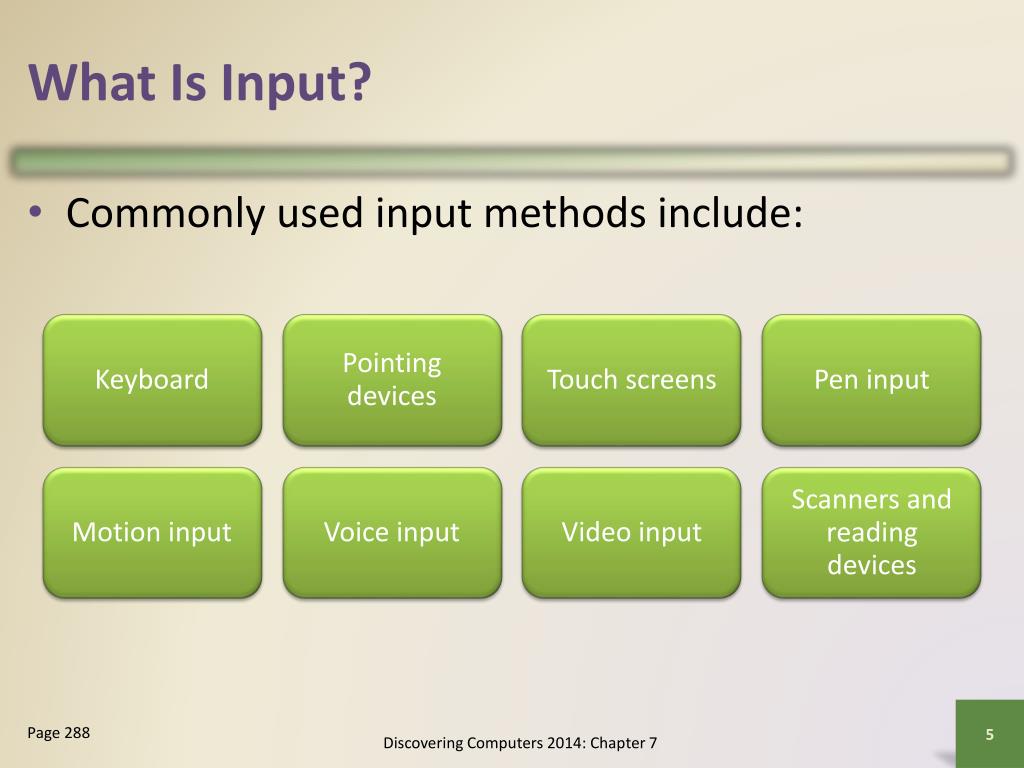 What Is Input?

• Commonly used input methods include:

Keyboard

Pointing devices

Touch screens

Pen input

Motion input

Voice input

Video input

Scanners and reading devices

Page 288

Discovering Computers 2014: Chapter 7

5